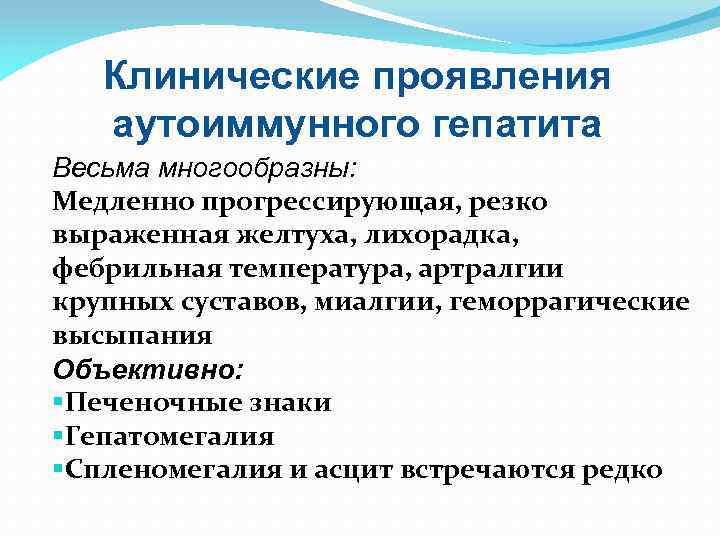 Клинические проявления аутоиммунного гепатита

Весьма многообразны:
Медленно прогрессирующая, резко выраженная желтуха, лихорадка, фебрильная температура, артралгии крупных суставов, миалгии, геморрагические высыпания
Объективно:
▪Печеночные знаки
▪Гепатомегалия
▪Спленомегалия и асцит встречаются редко